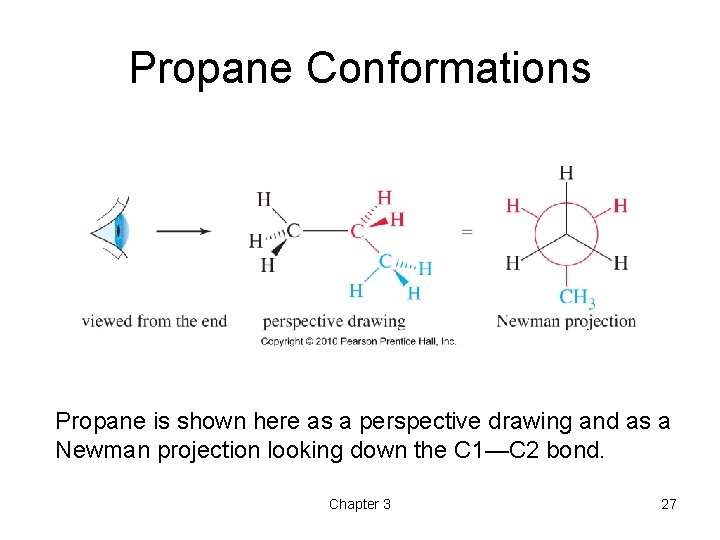 Propane Conformations

H
H C C H
H H
C H
H H
=
H
H H
H H
$CH_3$

viewed from the end

perspective drawing

Newman projection

Copyright © 2010 Pearson Prentice Hall, Inc.

Propane is shown here as a perspective drawing and as a Newman projection looking down the C1—C2 bond.

Chapter 3

27